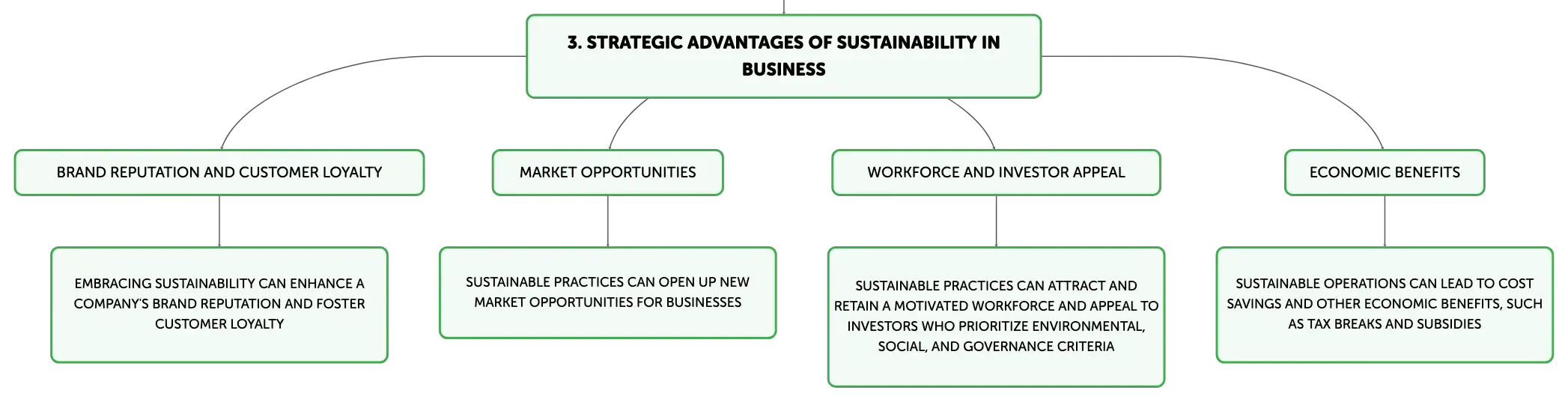 3. STRATEGIC ADVANTAGES OF SUSTAINABILITY IN BUSINESS

BRAND REPUTATION AND CUSTOMER LOYALTY

EMBRACING SUSTAINABILITY CAN ENHANCE A COMPANY'S BRAND REPUTATION AND FOSTER CUSTOMER LOYALTY

MARKET OPPORTUNITIES

SUSTAINABLE PRACTICES CAN OPEN UP NEW MARKET OPPORTUNITIES FOR BUSINESSES

WORKFORCE AND INVESTOR APPEAL

SUSTAINABLE PRACTICES CAN ATTRACT AND RETAIN A MOTIVATED WORKFORCE AND APPEAL TO INVESTORS WHO PRIORITIZE ENVIRONMENTAL, SOCIAL, AND GOVERNANCE CRITERIA

ECONOMIC BENEFITS

SUSTAINABLE OPERATIONS CAN LEAD TO COST SAVINGS AND OTHER ECONOMIC BENEFITS, SUCH AS TAX BREAKS AND SUBSIDIES